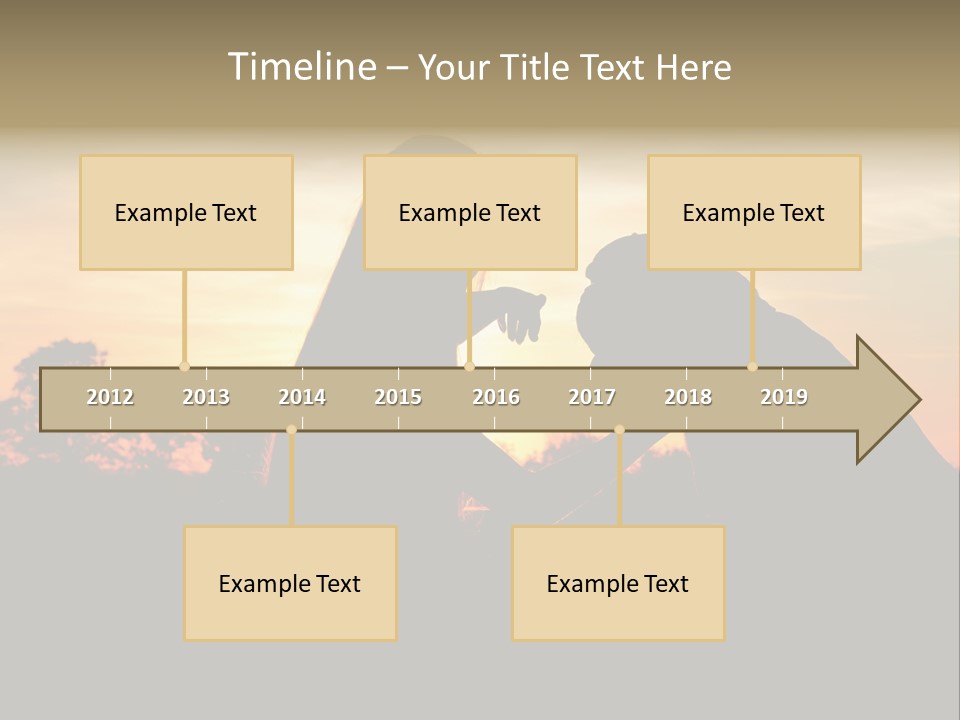 Timeline – Your Title Text Here

Example Text

Example Text

Example Text

2012 2013 2014 2015 2016 2017 2018 2019

Example Text

Example Text